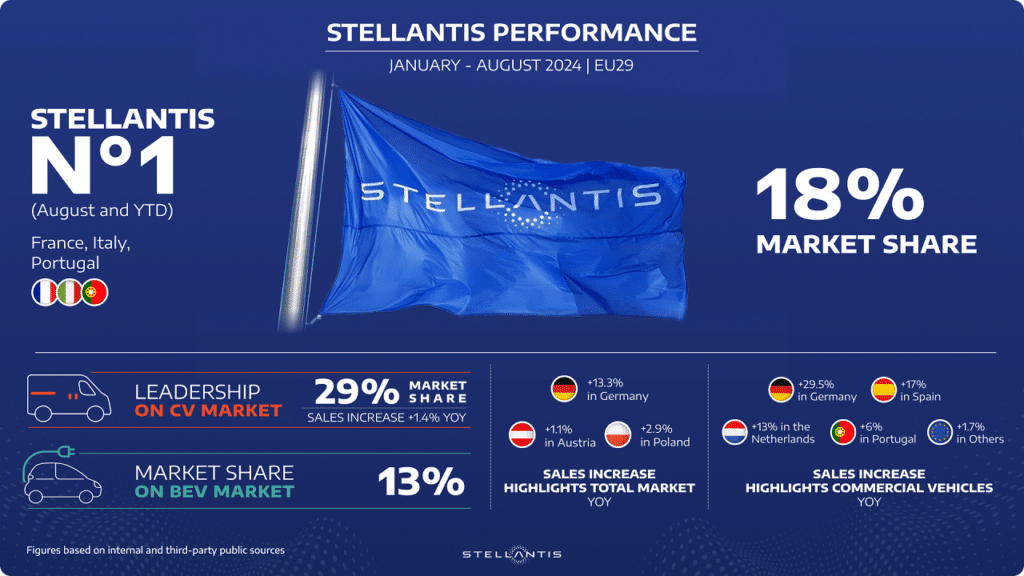 STELLANTIS PERFORMANCE

JANUARY - AUGUST 2024 | EU29

STELLANTIS
N°1
(August and YTD)

France, Italy, Portugal

STELLANTIS

18%
MARKET SHARE

LEADERSHIP
ON CV MARKET

29% MARKET SHARE
SALES INCREASE +1.4% YOY

MARKET SHARE
ON BEV MARKET

13%

+13.3%
in Germany

+1.1%
in Austria

+2.9%
in Poland

SALES INCREASE
HIGHLIGHTS TOTAL MARKET
YOY

+29.5%
in Germany

+17%
in Spain

+13% in the Netherlands

+6%
in Portugal

+1.7%
in Others

SALES INCREASE
HIGHLIGHTS COMMERCIAL VEHICLES
YOY

Figures based on internal and third-party public sources

STELLANTIS